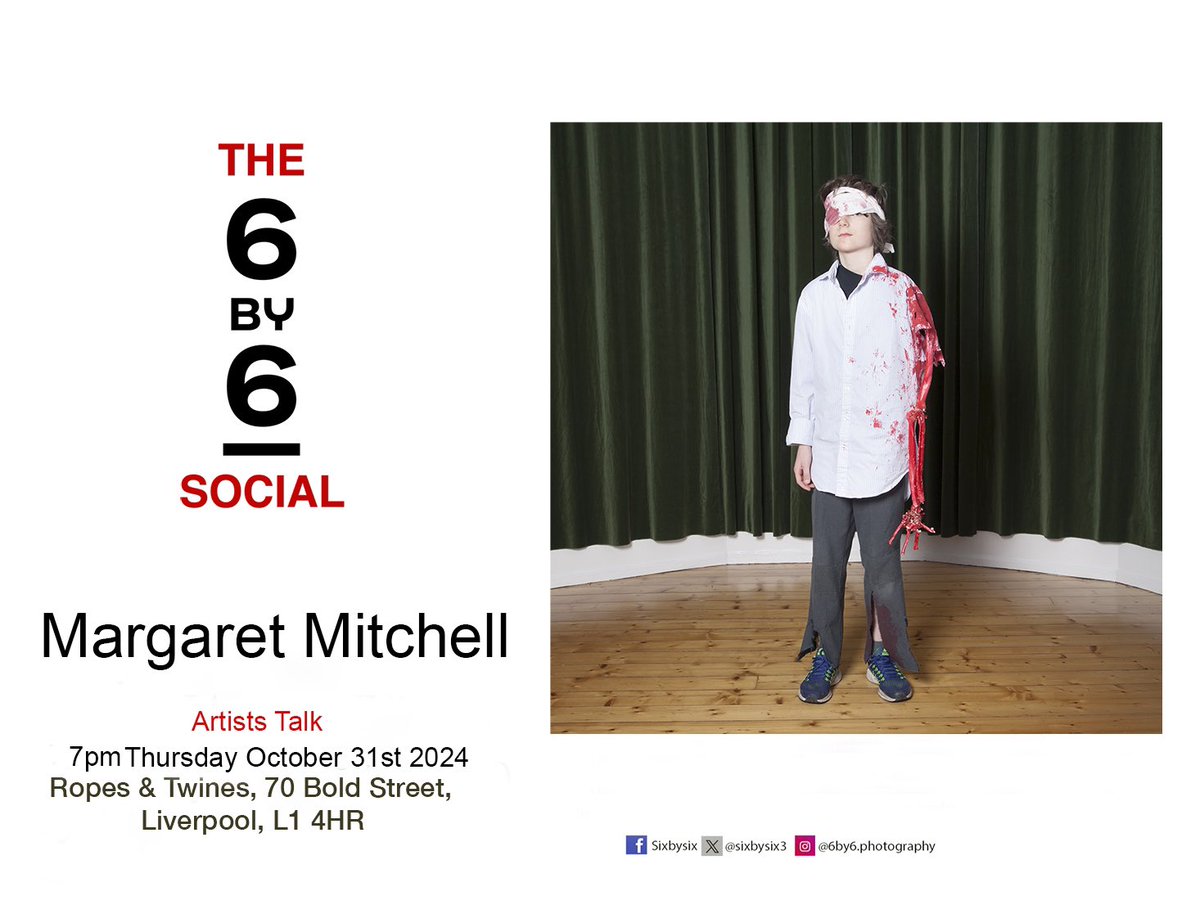 THE
6
BY
6
SOCIAL

Margaret Mitchell

Artists Talk
7pm Thursday October 31st 2024
Ropes & Twines, 70 Bold Street, Liverpool, L1 4HR

Sixbysix @sixbysix3 @6by6.photography